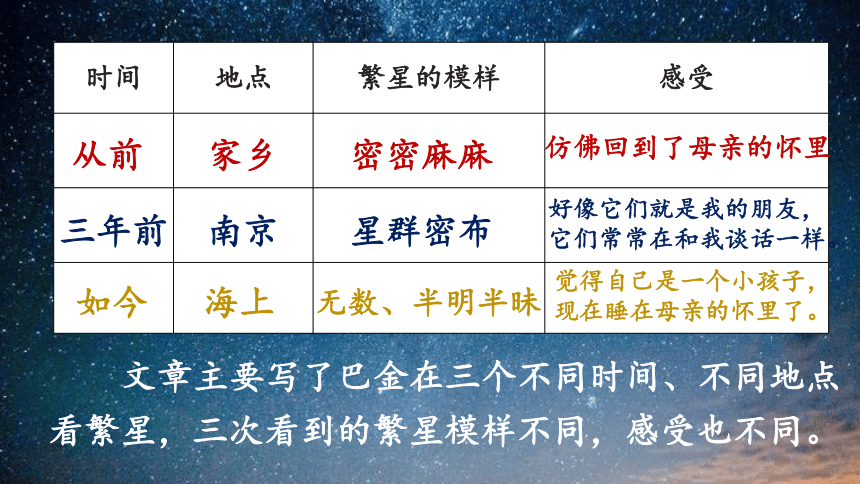 | 时间 | 地点 | 繁星的模样 | 感受 |
|---|---|---|---|
| 从前 | 家乡 | 密密麻麻 | 仿佛回到了母亲的怀里 |
| 三年前 | 南京 | 星群密布 | 好像它们就是我的朋友，它们常常在和我谈话一样 |
| 如今 | 海上 | 无数、半明半昧 | 觉得自己是一个小孩子，现在睡在母亲的怀里了。 |

文章主要写了巴金在三个不同时间、不同地点看繁星，三次看到的繁星模样不同，感受也不同。